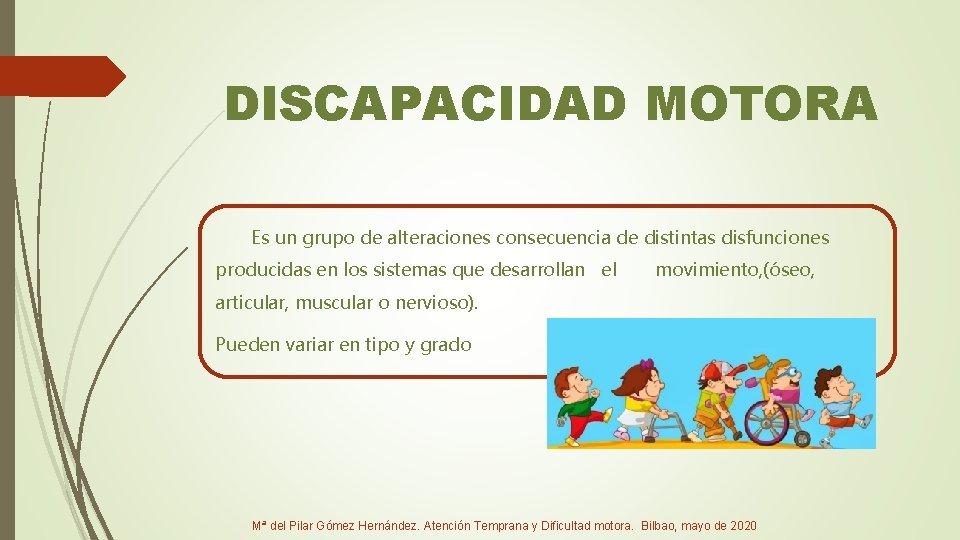 DISCAPACIDAD MOTORA

Es un grupo de alteraciones consecuencia de distintas disfunciones producidas en los sistemas que desarrollan el movimiento,(óseo, articular, muscular o nervioso).

Pueden variar en tipo y grado

Mª del Pilar Gómez Hernández. Atención Temprana y Dificultad motora. Bilbao, mayo de 2020